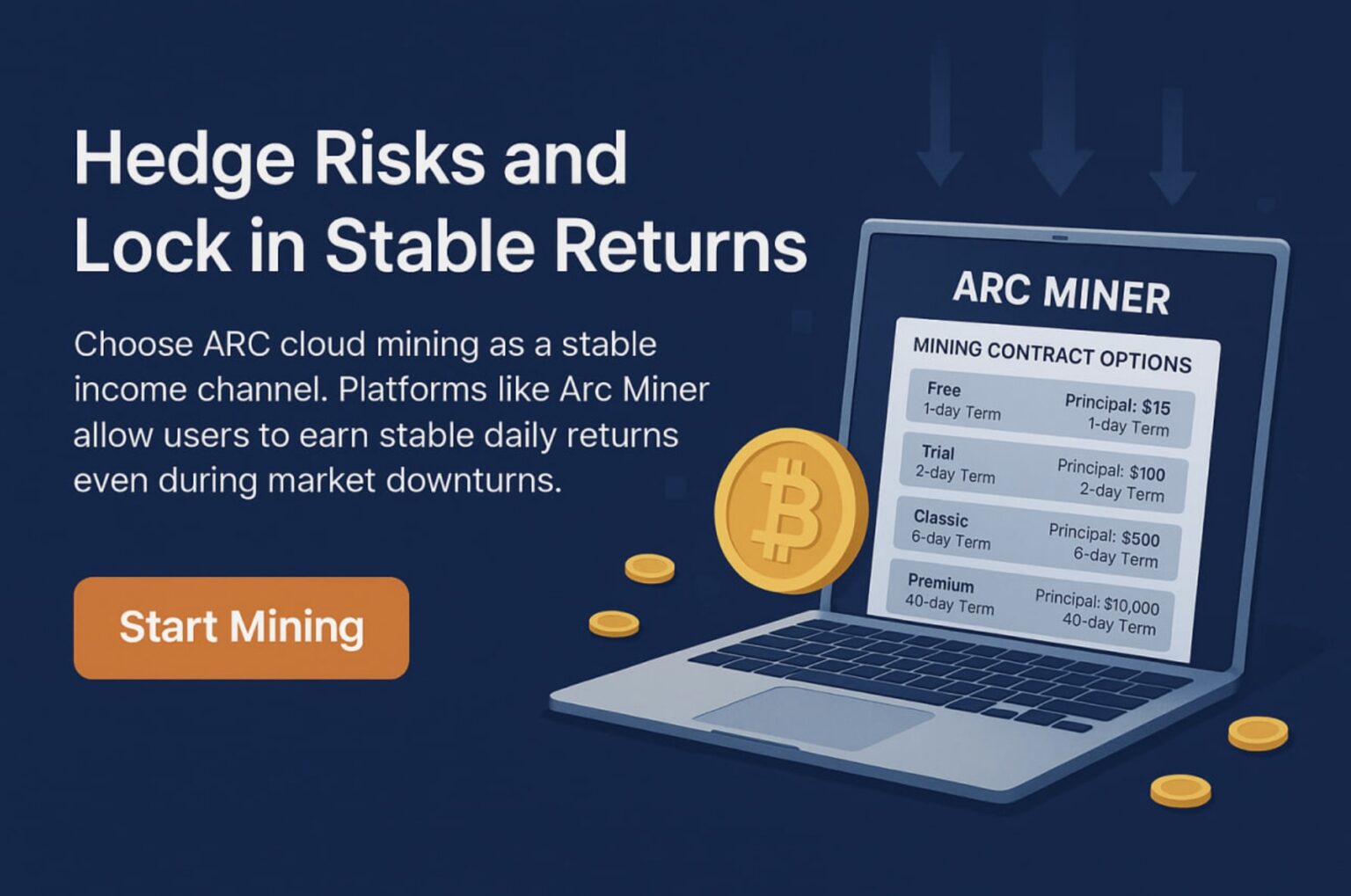 Hedge Risks and Lock in Stable Returns

Choose ARC cloud mining as a stable income channel. Platforms like Arc Miner allow users to earn stable daily returns even during market downturns.

Start Mining

ARC MINER

MINING CONTRACT OPTIONS

Free
1-day Term
Principal: $15
1-day Term

Trial
2-day Term
Principal: $100
2-day Term

Classic
6-day Term
Principal: $500
6-day Term

Premium
40-day Term
Principal: $10,000
40-day Term